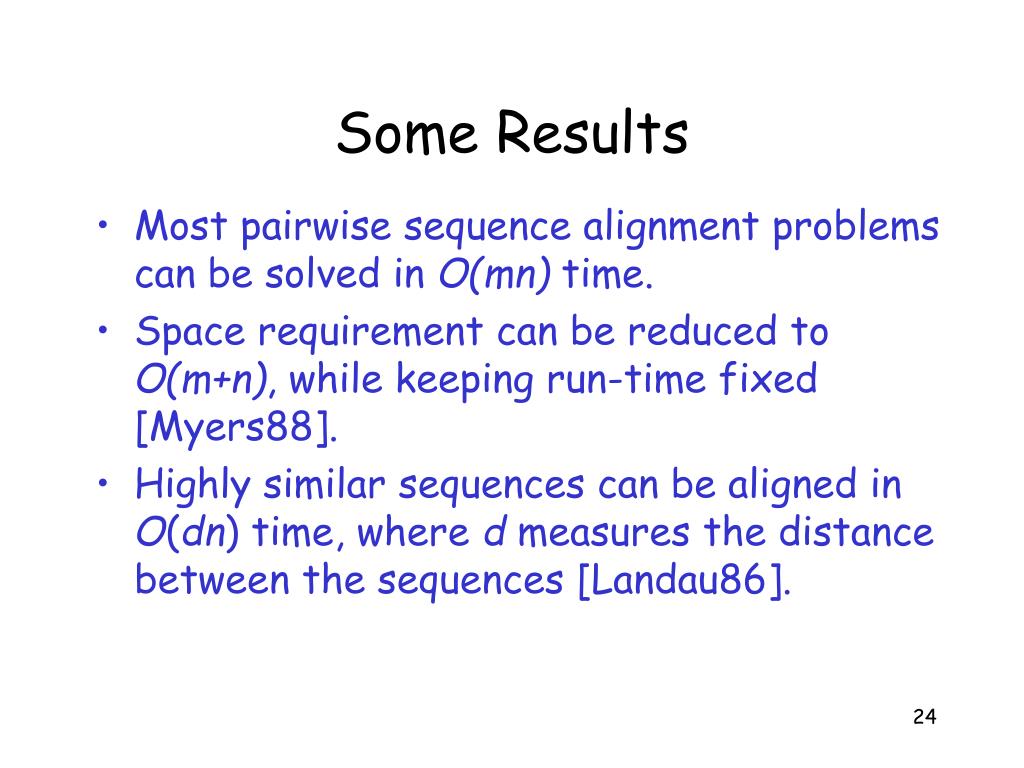 Some Results

• Most pairwise sequence alignment problems can be solved in $O(mn)$ time.
• Space requirement can be reduced to $O(m+n)$, while keeping run-time fixed [Myers88].
• Highly similar sequences can be aligned in $O(dn)$ time, where $d$ measures the distance between the sequences [Landau86].

24